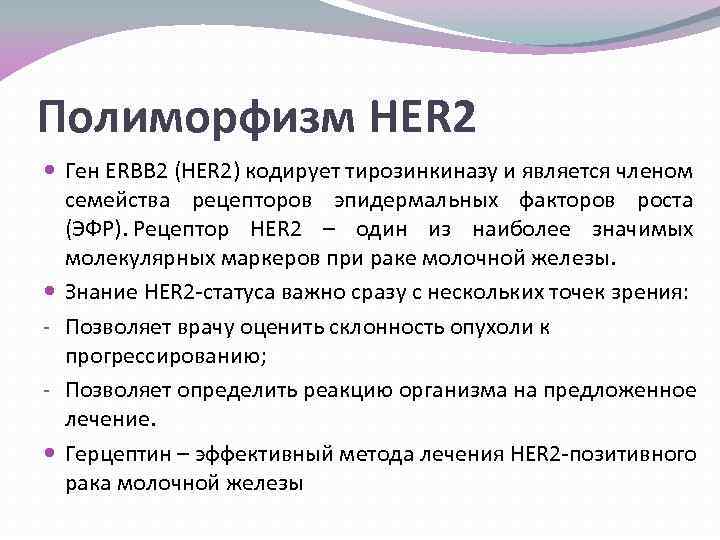 Полиморфизм HER2

• Ген ERBB2 (HER2) кодирует тирозинкиназу и является членом семейства рецепторов эпидермальных факторов роста (ЭФР). Рецептор HER2 – один из наиболее значимых молекулярных маркеров при раке молочной железы.

• Знание HER2-статуса важно сразу с нескольких точек зрения:

- Позволяет врачу оценить склонность опухоли к прогрессированию;

- Позволяет определить реакцию организма на предложенное лечение.

• Герцептин – эффективный метода лечения HER2-позитивного рака молочной железы